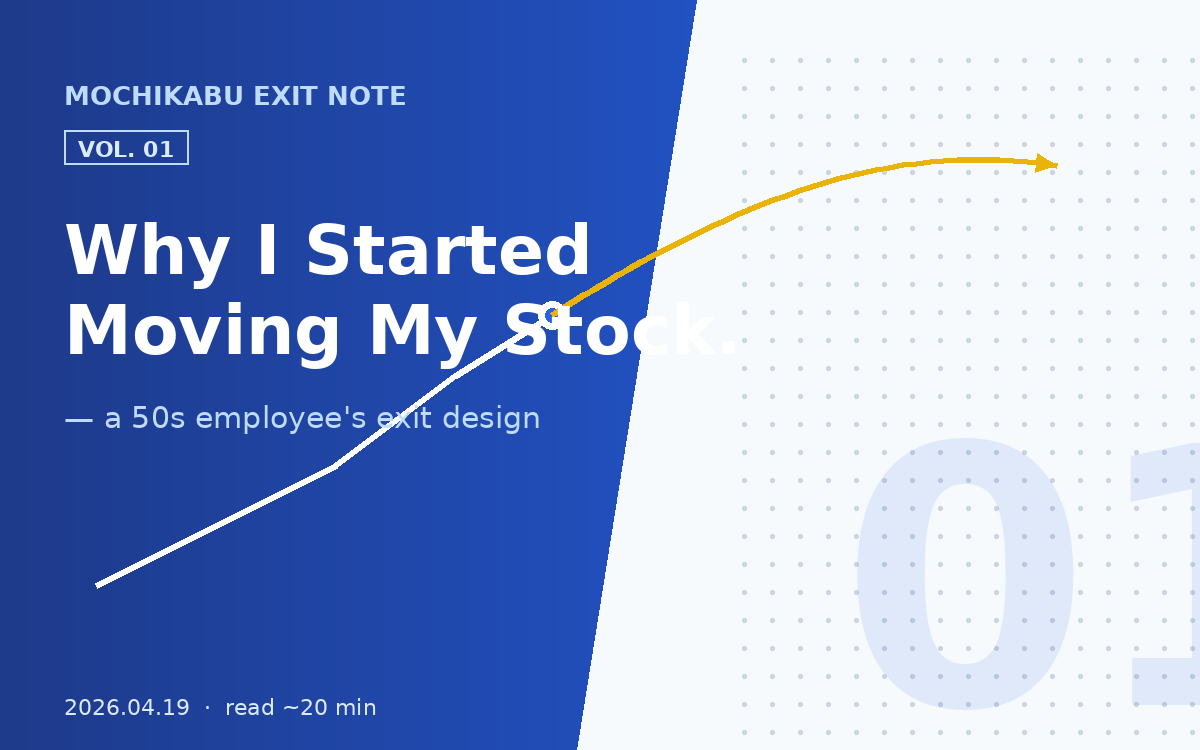 MOCHIKABU EXIT NOTE

VOL. 01

Why I Started Moving My Stock.

— a 50s employee's exit design

01

2026.04.19 · read ~20 min